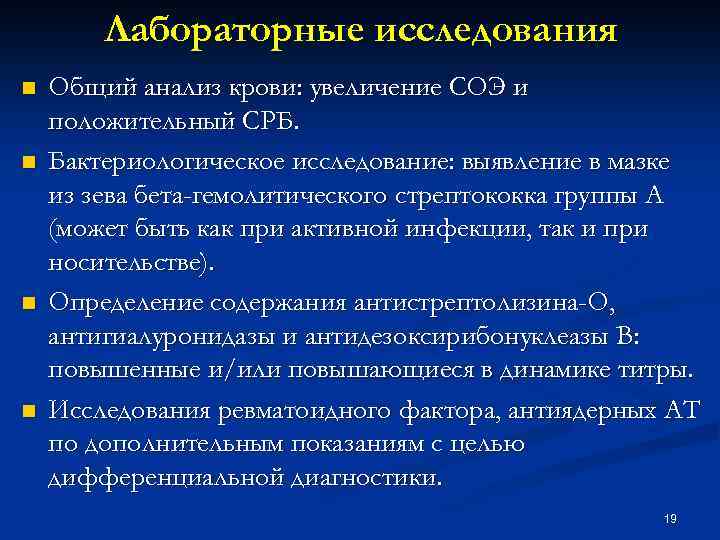 Лабораторные исследования

Общий анализ крови: увеличение СОЭ и положительный СРБ.

Бактериологическое исследование: выявление в мазке из зева бета-гемолитического стрептококка группы А (может быть как при активной инфекции, так и при носительстве).

Определение содержания антистрептолизина-О, антигиалуронидазы и антидезоксирибонуклеазы В: повышенные и/или повышающиеся в динамике титры.

Исследования ревматоидного фактора, антиядерных АТ по дополнительным показаниям с целью дифференциальной диагностики.

19